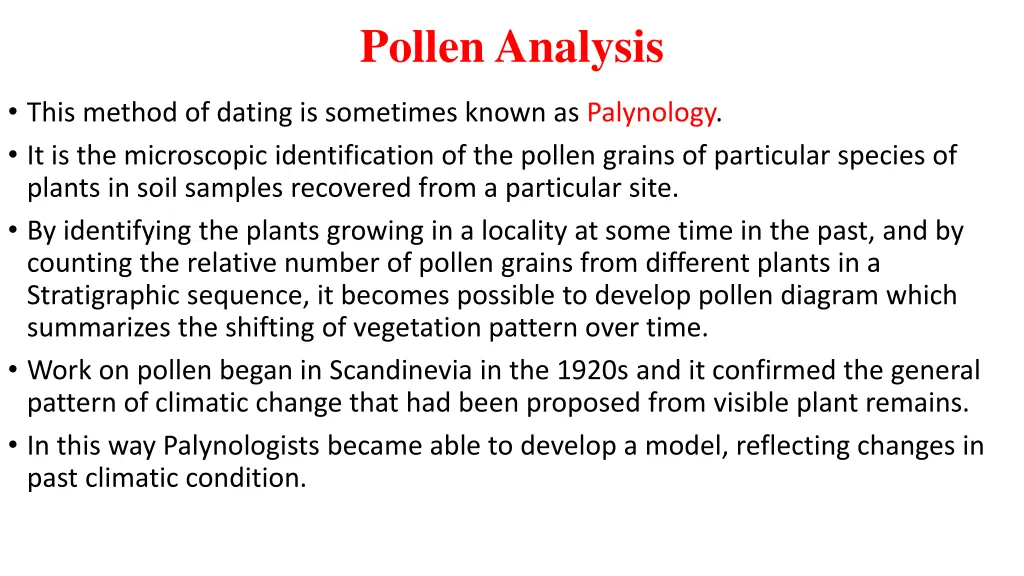 Pollen Analysis

• This method of dating is sometimes known as Palynology.
• It is the microscopic identification of the pollen grains of particular species of plants in soil samples recovered from a particular site.
• By identifying the plants growing in a locality at some time in the past, and by counting the relative number of pollen grains from different plants in a Stratigraphic sequence, it becomes possible to develop pollen diagram which summarizes the shifting of vegetation pattern over time.
• Work on pollen began in Scandinevia in the 1920s and it confirmed the general pattern of climatic change that had been proposed from visible plant remains.
• In this way Palynologists became able to develop a model, reflecting changes in past climatic condition.